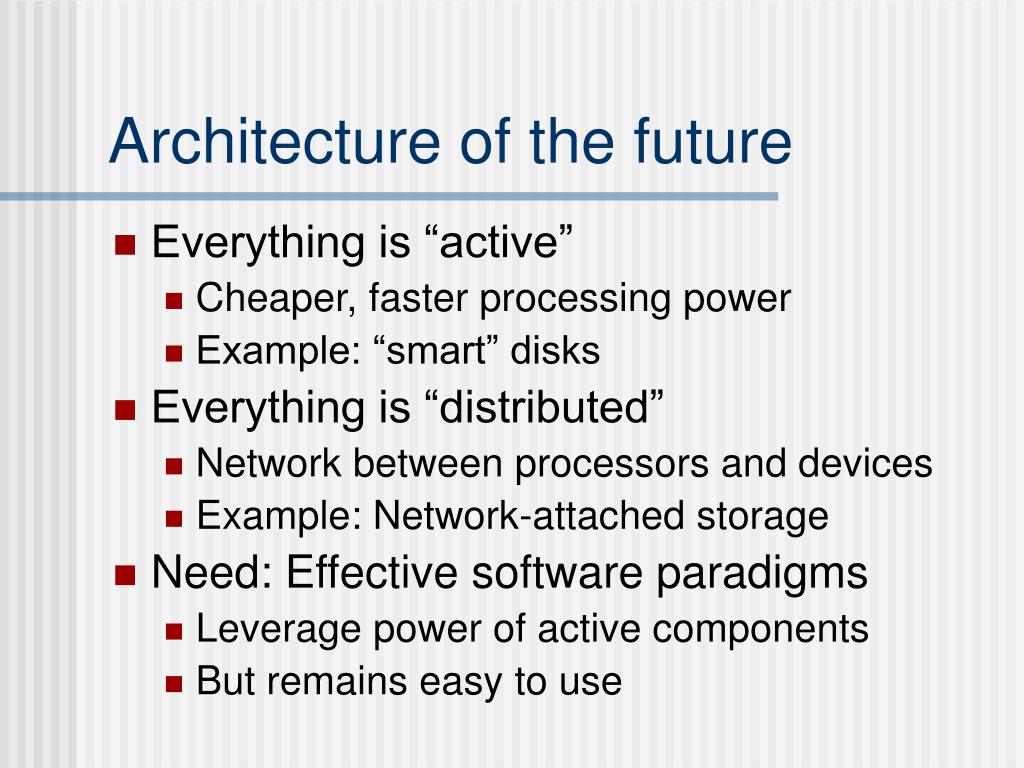 Architecture of the future

- Everything is “active”
  - Cheaper, faster processing power
  - Example: “smart” disks
- Everything is “distributed”
  - Network between processors and devices
  - Example: Network-attached storage
- Need: Effective software paradigms
  - Leverage power of active components
  - But remains easy to use